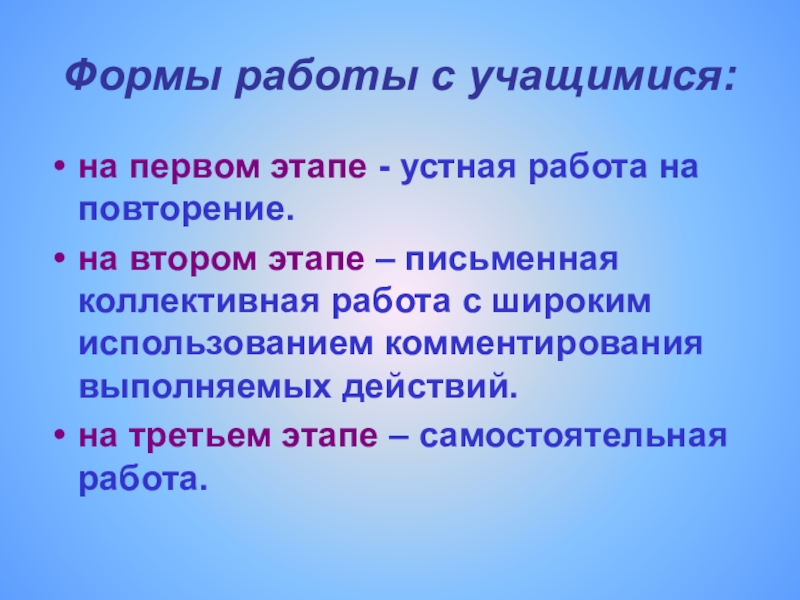 Формы работы с учащимися:

• на первом этапе - устная работа на повторение.
• на втором этапе – письменная коллективная работа с широким использованием комментирования выполняемых действий.
• на третьем этапе – самостоятельная работа.